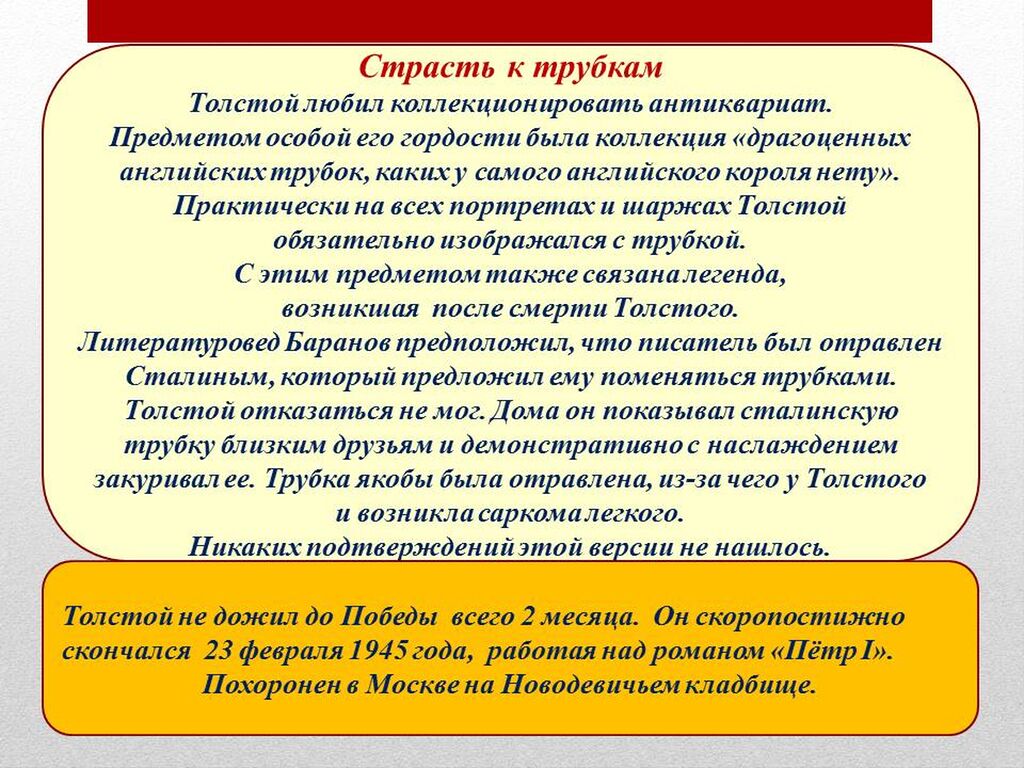 Страсть к трубкам

Толстой любил коллекционировать антиквариат. Предметом особой его гордости была коллекция «драгоценных английских трубок, каких у самого английского короля нету». Практически на всех портретах и шаржах Толстой обязательно изображался с трубкой. С этим предметом также связана легенда, возникшая после смерти Толстого. Литературовед Баранов предположил, что писатель был отравлен Сталиным, который предложил ему поменяться трубками. Толстой отказаться не мог. Дома он показывал сталинскую трубку близким друзьям и демонстративно с наслаждением закуривал ее. Трубка якобы была отравлена, из-за чего у Толстого и возникла саркома легкого. Никаких подтверждений этой версии не нашлось.

Толстой не дожил до Победы всего 2 месяца. Он скоропостижно скончался 23 февраля 1945 года, работая над романом «Пётр I». Похоронен в Москве на Новодевичьем кладбище.